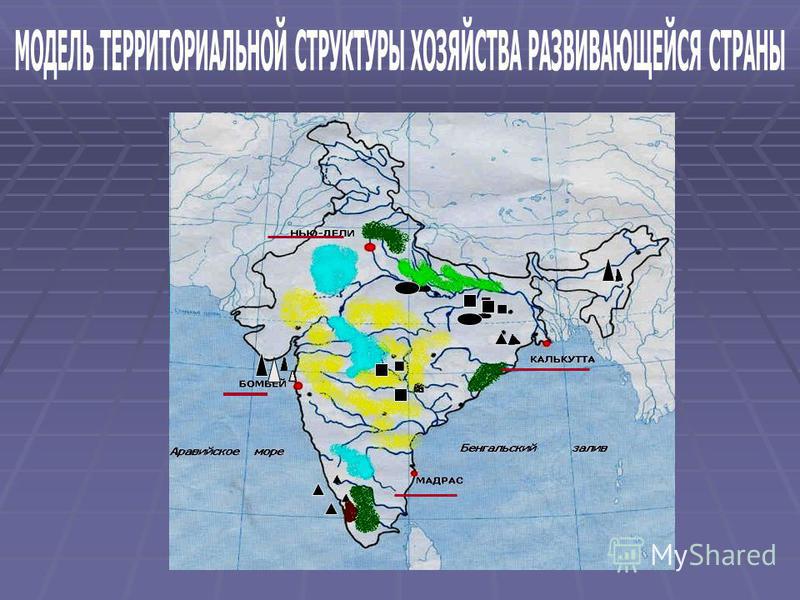 МОДЕЛЬ ТЕРРИТОРИАЛЬНОЙ СТРУКТУРЫ ХОЗЯЙСТВА РАЗВИВАЮЩЕЙСЯ СТРАНЫ

НЬЮ-ДЕЛИ

КАЛЬКУТТА

БОМБЕЙ

Аравийское море

Бенгальский залив

МАДРАС

MyShared